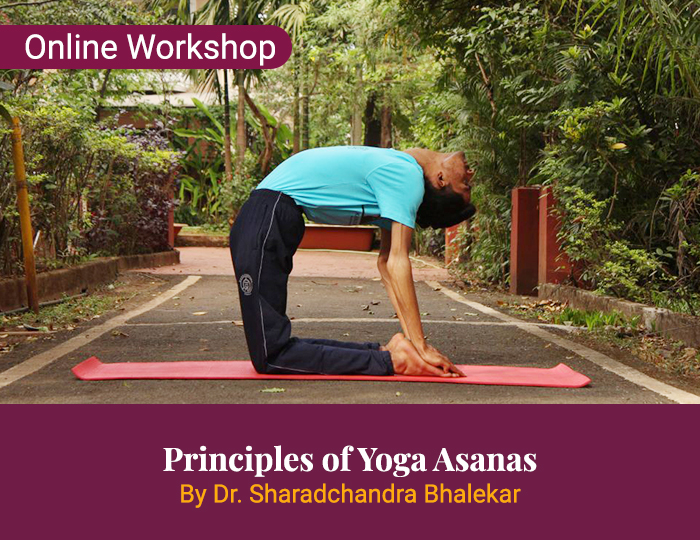 Online Workshop

Principles of Yoga Asanas
By Dr. Sharadchandra Bhalekar